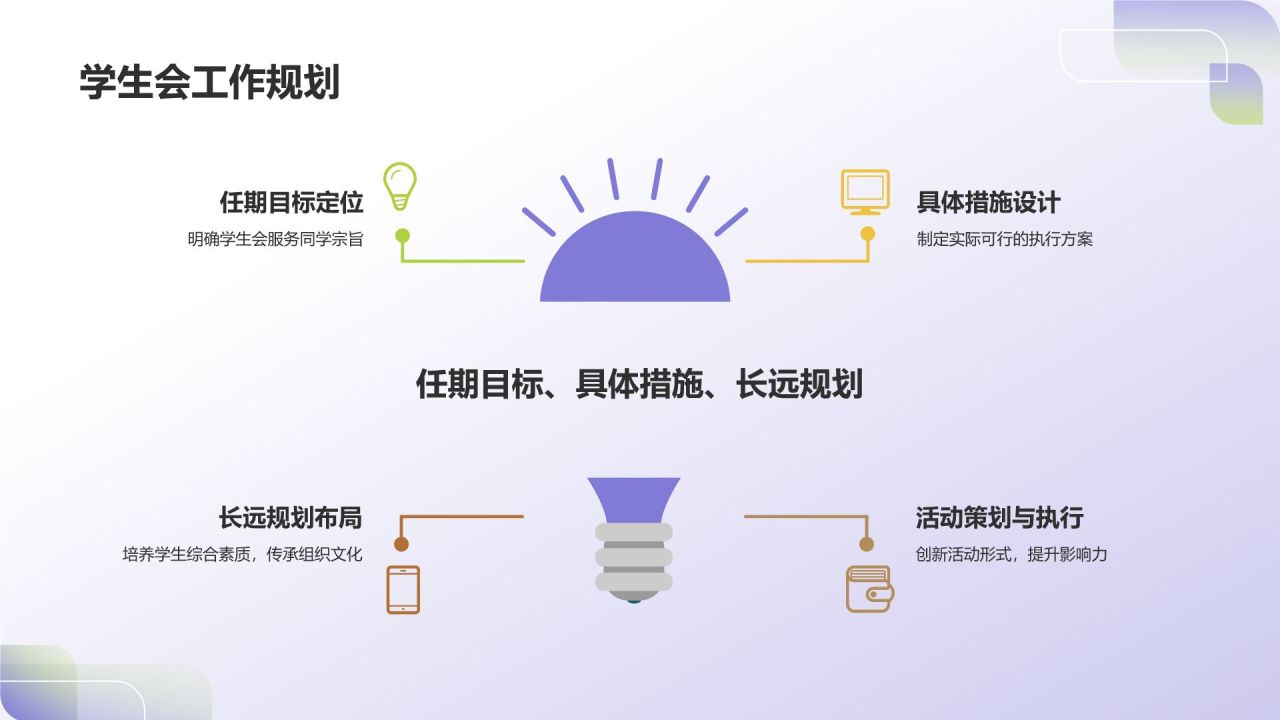 学生会工作规划

任期目标定位
明确学生会服务同学宗旨

具体措施设计
制定实际可行的执行方案

任期目标、具体措施、长远规划

长远规划布局
培养学生综合素质，传承组织文化

活动策划与执行
创新活动形式，提升影响力